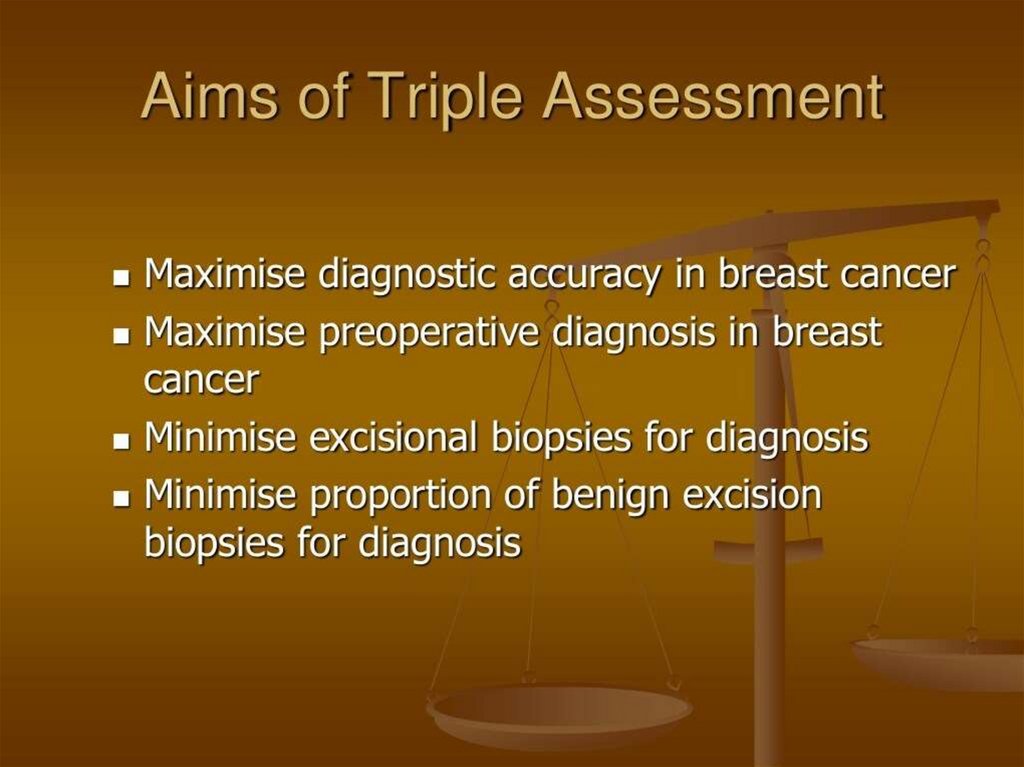 Aims of Triple Assessment

- Maximise diagnostic accuracy in breast cancer
- Maximise preoperative diagnosis in breast cancer
- Minimise excisional biopsies for diagnosis
- Minimise proportion of benign excision biopsies for diagnosis